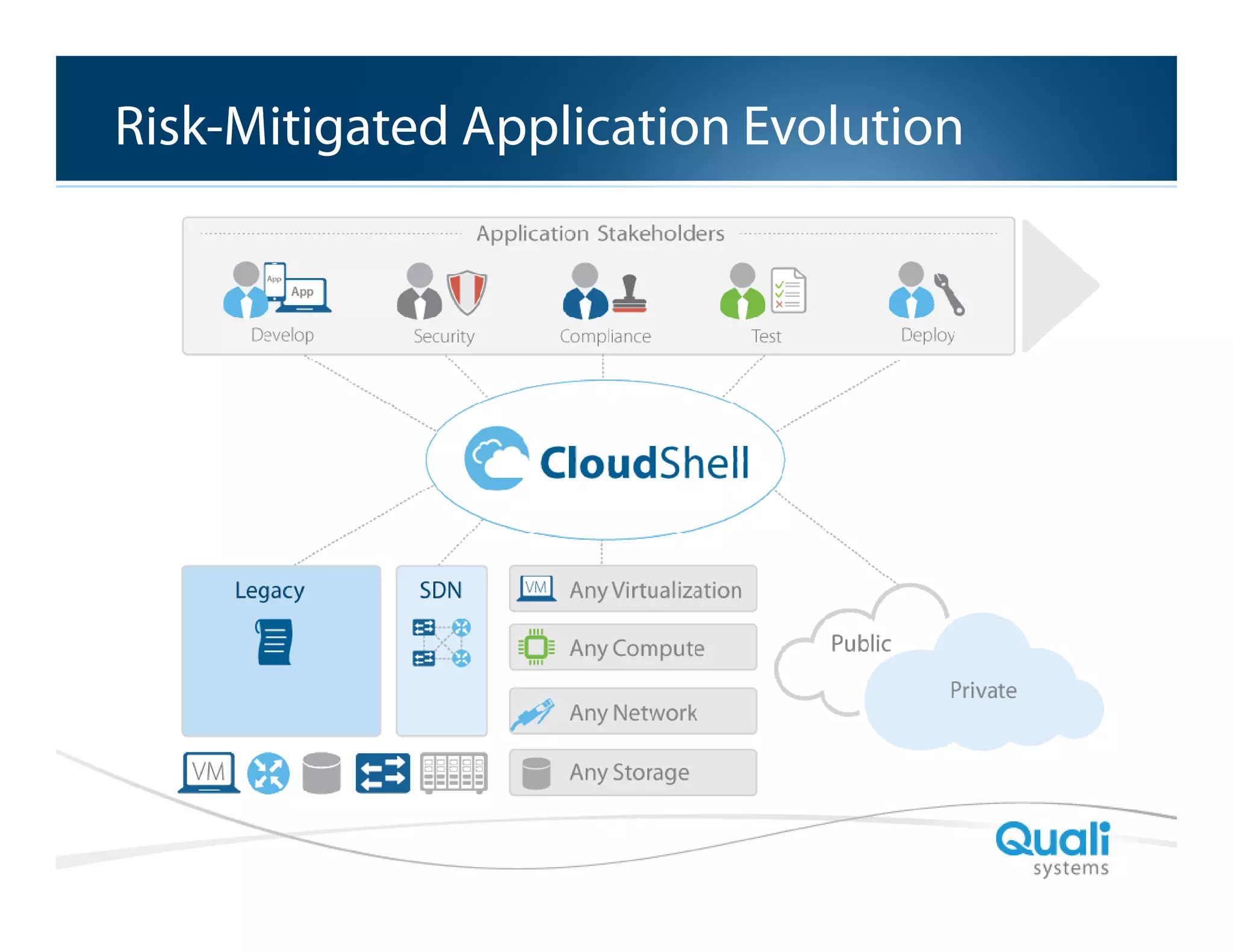 Risk-Mitigated Application Evolution

Application Stakeholders

App App
Develop

Security

Compliance

Test

Deploy

CloudShell

Legacy

SDN

VM Any Virtualization

Any Compute

Any Network

Any Storage

Public

Private

VM

Quali systems